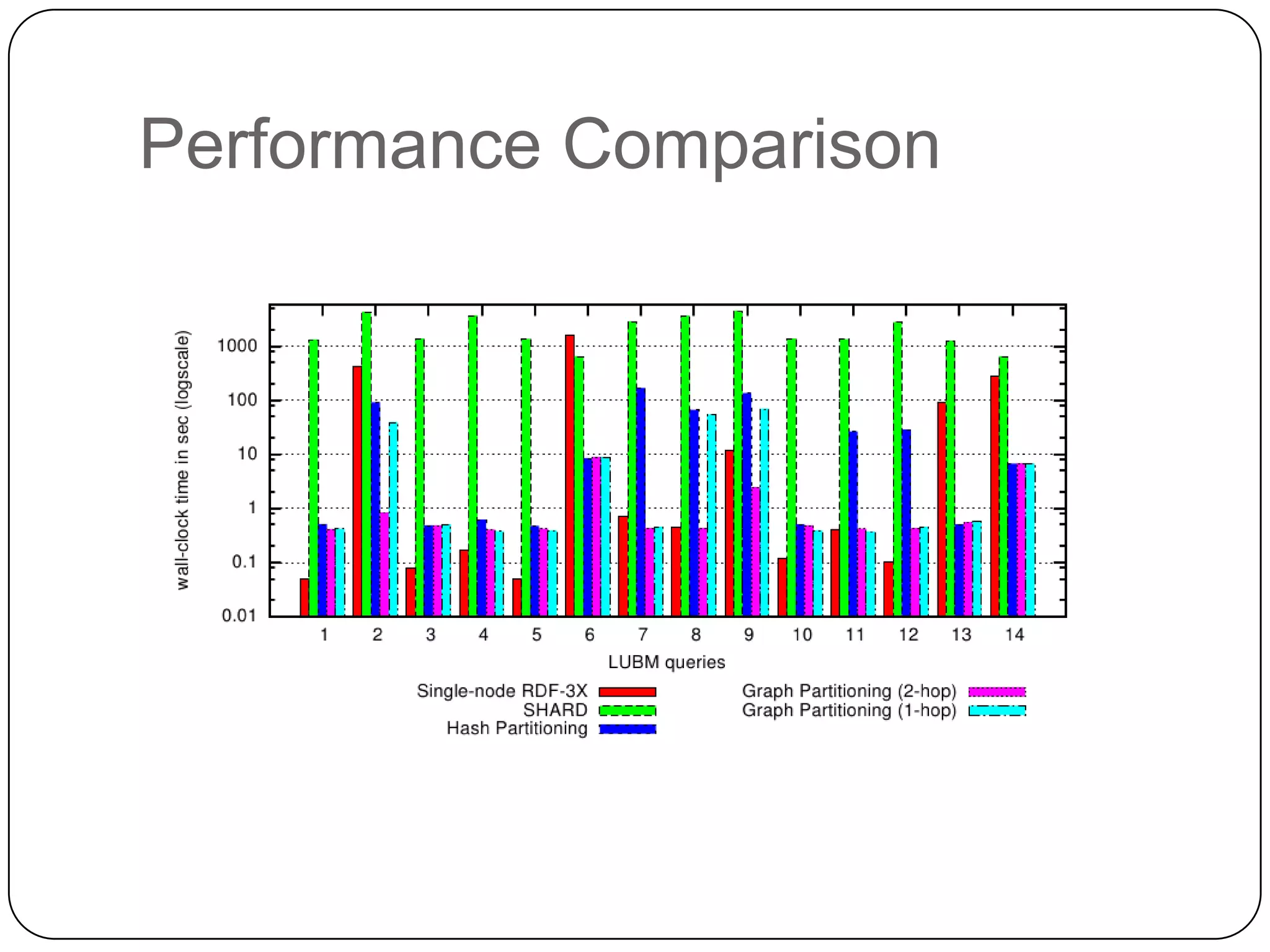 Performance Comparison

wall-clock time in sec (logscale)

1000
100
10
1
0.1
0.01

1 2 3 4 5 6 7 8 9 10 11 12 13 14

LUBM queries

Single-node RDF-3X
SHARD
Hash Partitioning
Graph Partitioning (2-hop)
Graph Partitioning (1-hop)